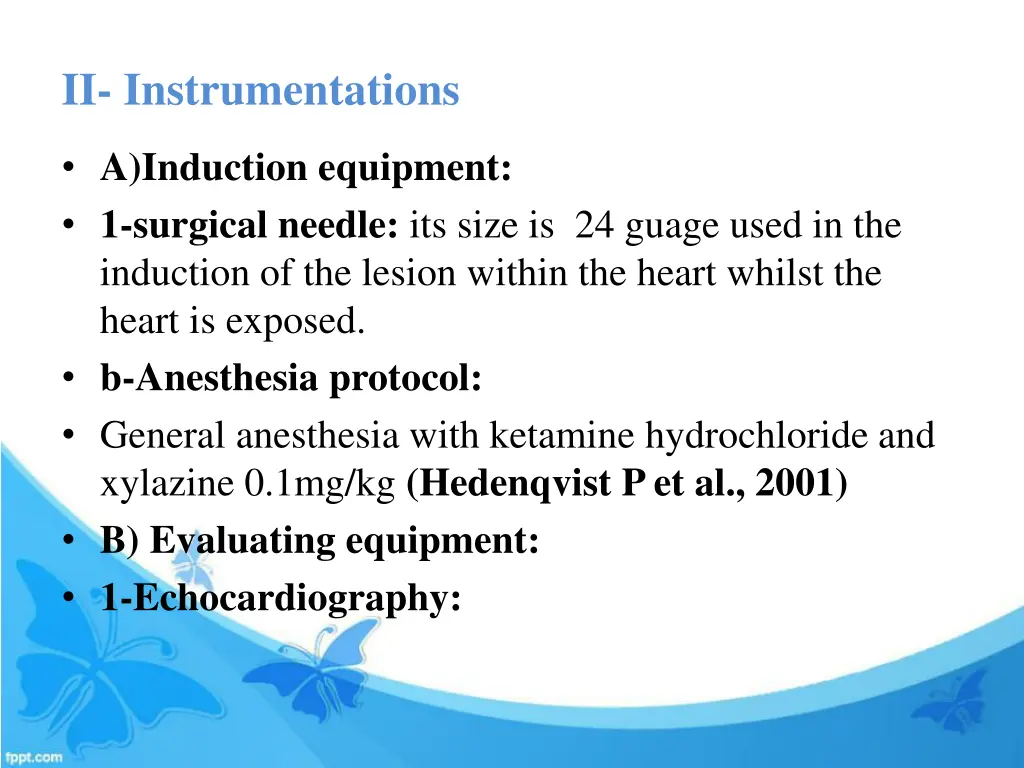 II- Instrumentations

• A)Induction equipment:
• 1-surgical needle: its size is 24 guage used in the induction of the lesion within the heart whilst the heart is exposed.
• b-Anesthesia protocol:
• General anesthesia with ketamine hydrochloride and xylazine 0.1mg/kg (Hedenqvist P et al., 2001)
• B) Evaluating equipment:
• 1-Echocardiography:

fppt.com